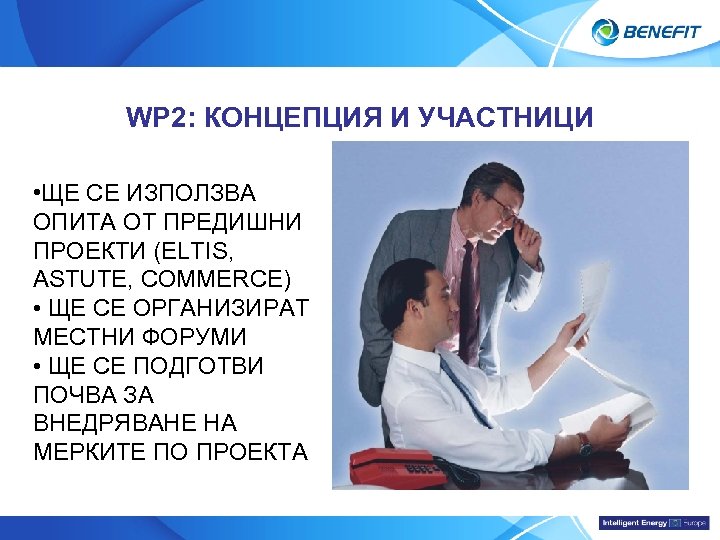 BENEFIT

WP2: КОНЦЕПЦИЯ И УЧАСТНИЦИ

•ЩЕ СЕ ИЗПОЛЗВА ОПИТА ОТ ПРЕДИШНИ ПРОЕКТИ (ELTIS, ASTUTE, COMMERCE)
• ЩЕ СЕ ОРГАНИЗИРАТ МЕСТНИ ФОРУМИ
• ЩЕ СЕ ПОДГОТВИ ПОЧВА ЗА ВНЕДРЯВАНЕ НА МЕРКИТЕ ПО ПРОЕКТА

Intelligent Energy Europe